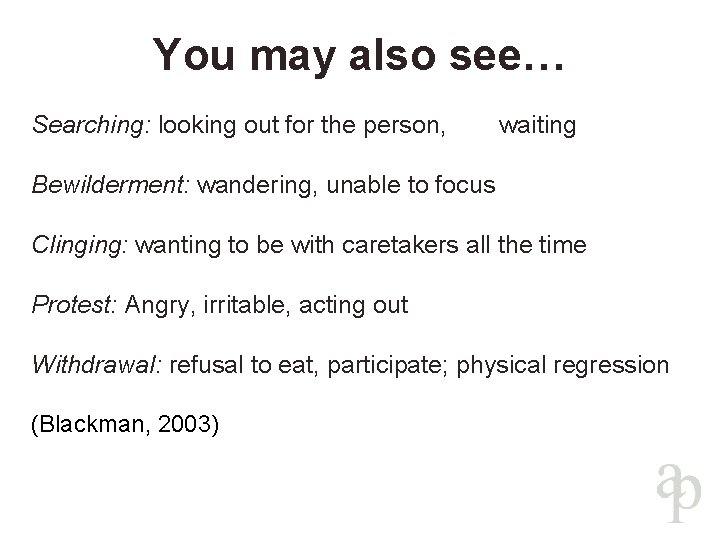 You may also see…

Searching: looking out for the person, waiting

Bewilderment: wandering, unable to focus

Clinging: wanting to be with caretakers all the time

Protest: Angry, irritable, acting out

Withdrawal: refusal to eat, participate; physical regression

(Blackman, 2003)

ap